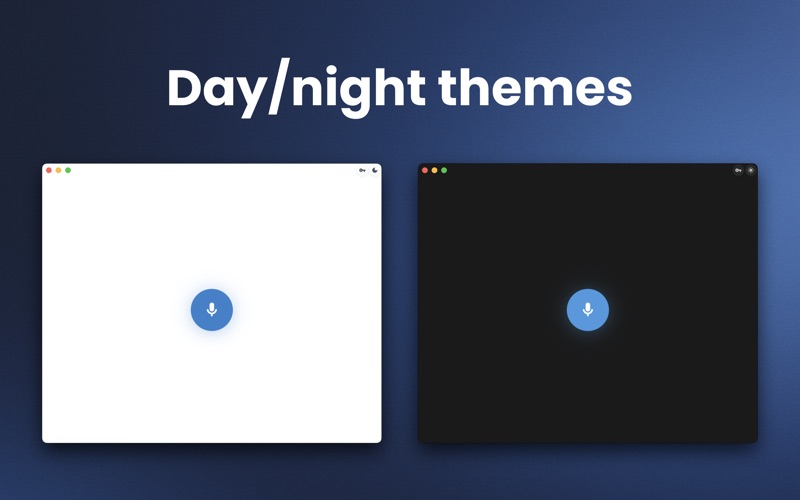 Day/night themes